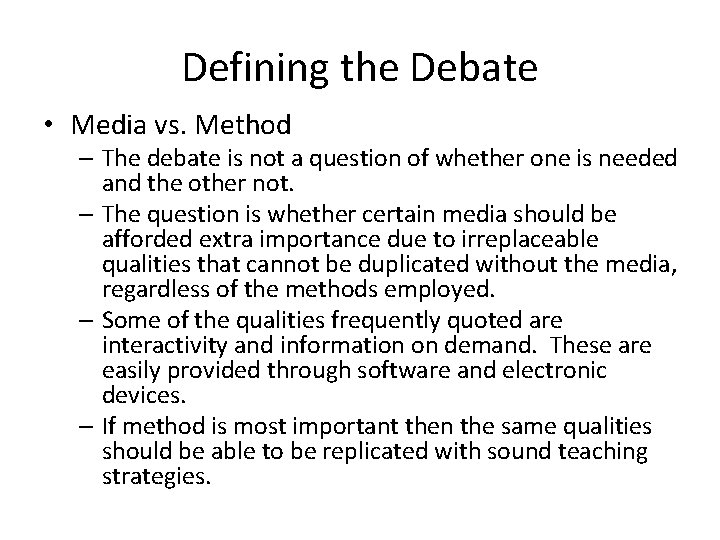 Defining the Debate

• Media vs. Method

– The debate is not a question of whether one is needed and the other not.

– The question is whether certain media should be afforded extra importance due to irreplaceable qualities that cannot be duplicated without the media, regardless of the methods employed.

– Some of the qualities frequently quoted are interactivity and information on demand. These are easily provided through software and electronic devices.

– If method is most important then the same qualities should be able to be replicated with sound teaching strategies.